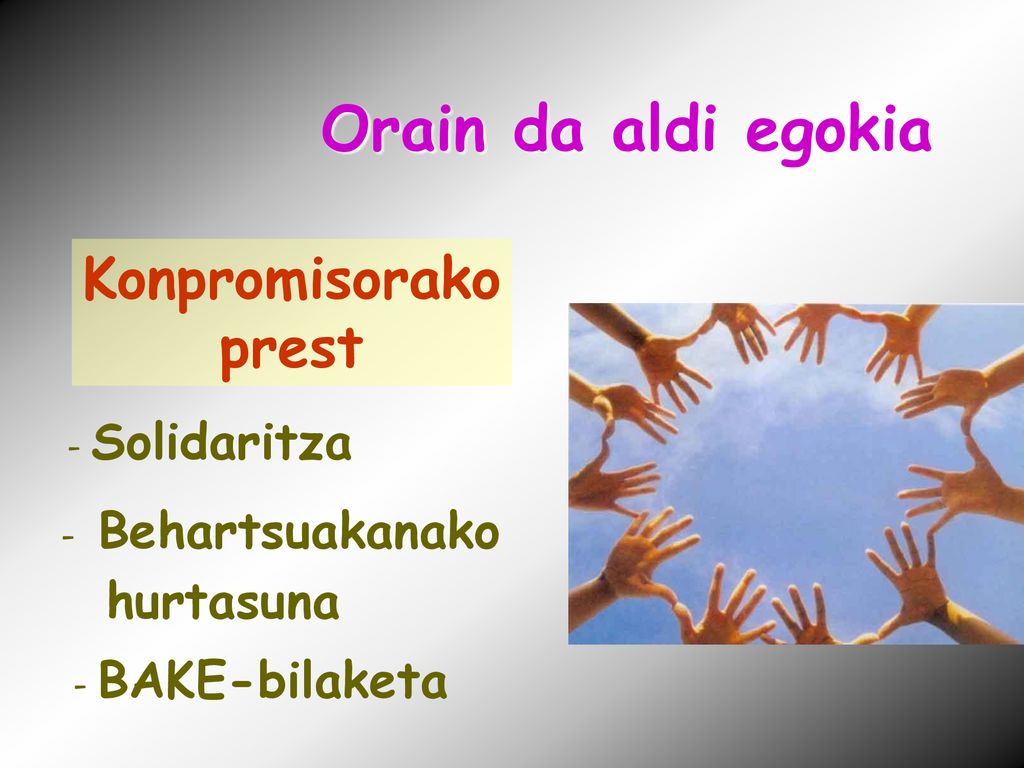 Orain da aldi egokia

Konpromisorako prest

- Solidaritza

- Behartsuakanako hurtasuna

- BAKE-bilaketa